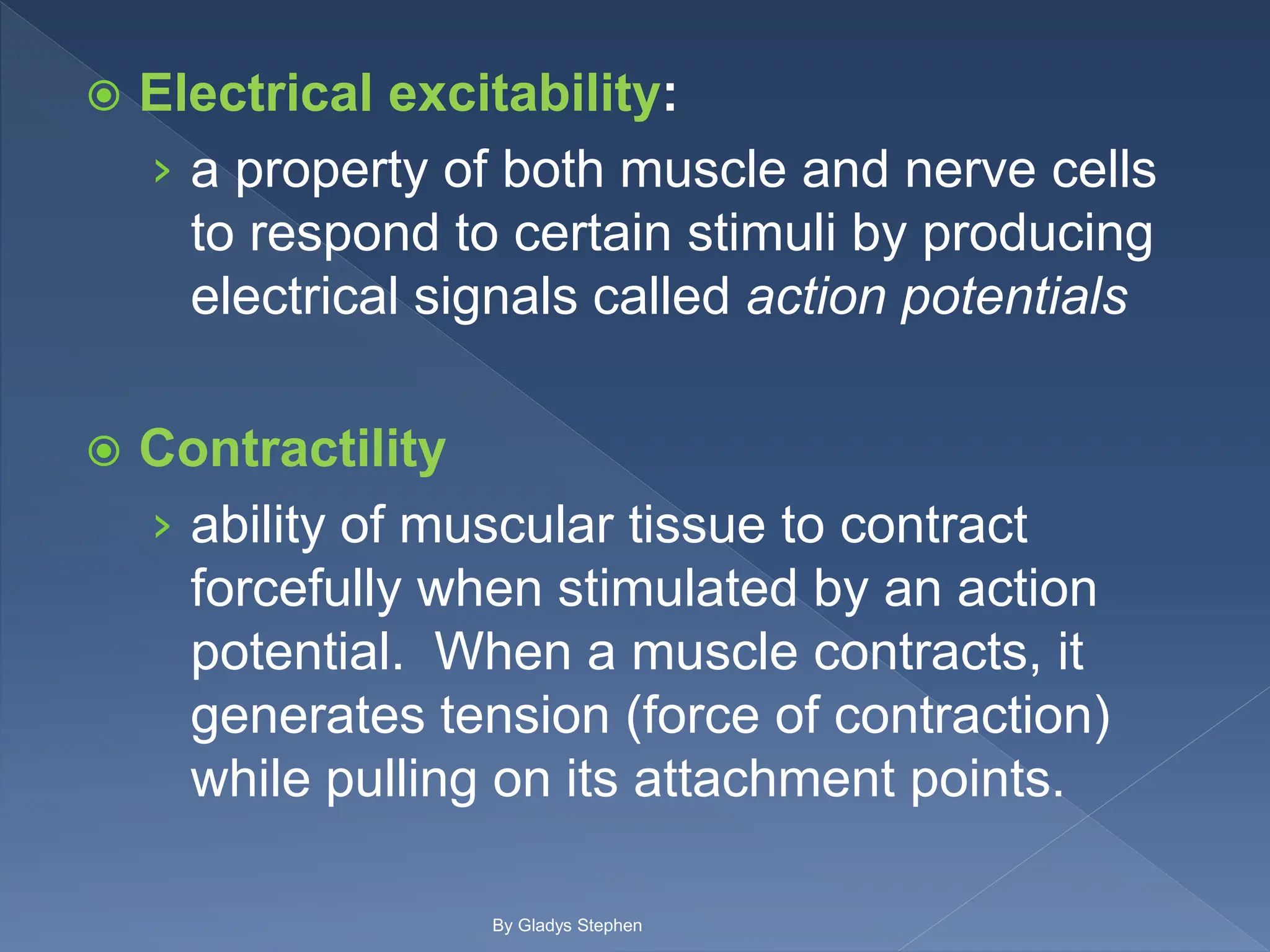 Electrical excitability:

› a property of both muscle and nerve cells to respond to certain stimuli by producing electrical signals called action potentials

Contractility

› ability of muscular tissue to contract forcefully when stimulated by an action potential. When a muscle contracts, it generates tension (force of contraction) while pulling on its attachment points.

By Gladys Stephen